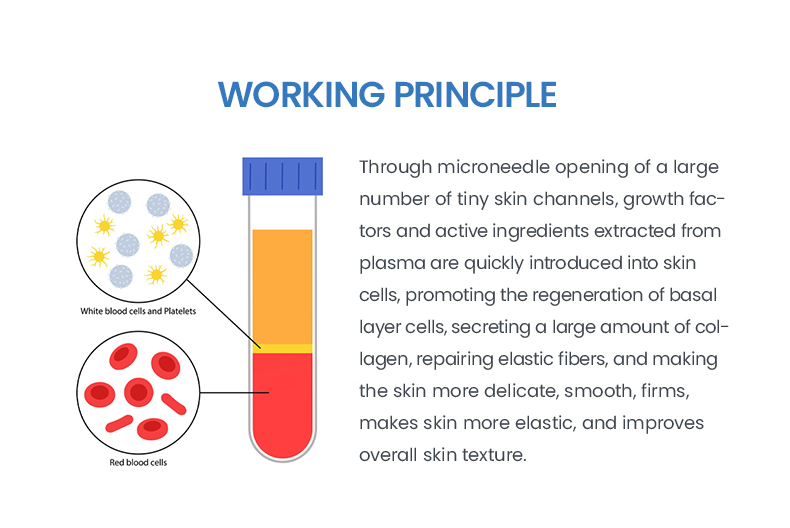 WORKING PRINCIPLE

White blood cells and Platelets

Red blood cells

Through microneedle opening of a large number of tiny skin channels, growth factors and active ingredients extracted from plasma are quickly introduced into skin cells, promoting the regeneration of basal layer cells, secreting a large amount of collagen, repairing elastic fibers, and making the skin more delicate, smooth, firms, makes skin more elastic, and improves overall skin texture.